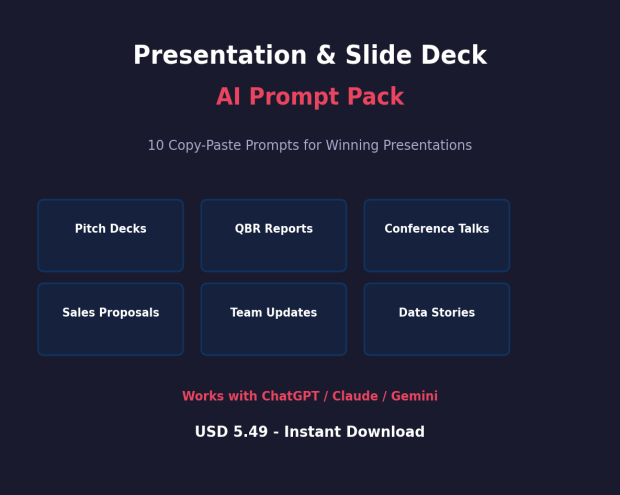 Presentation & Slide Deck

AI Prompt Pack

10 Copy-Paste Prompts for Winning Presentations

Pitch Decks

QBR Reports

Conference Talks

Sales Proposals

Team Updates

Data Stories

Works with ChatGPT / Claude / Gemini

USD 5.49 - Instant Download